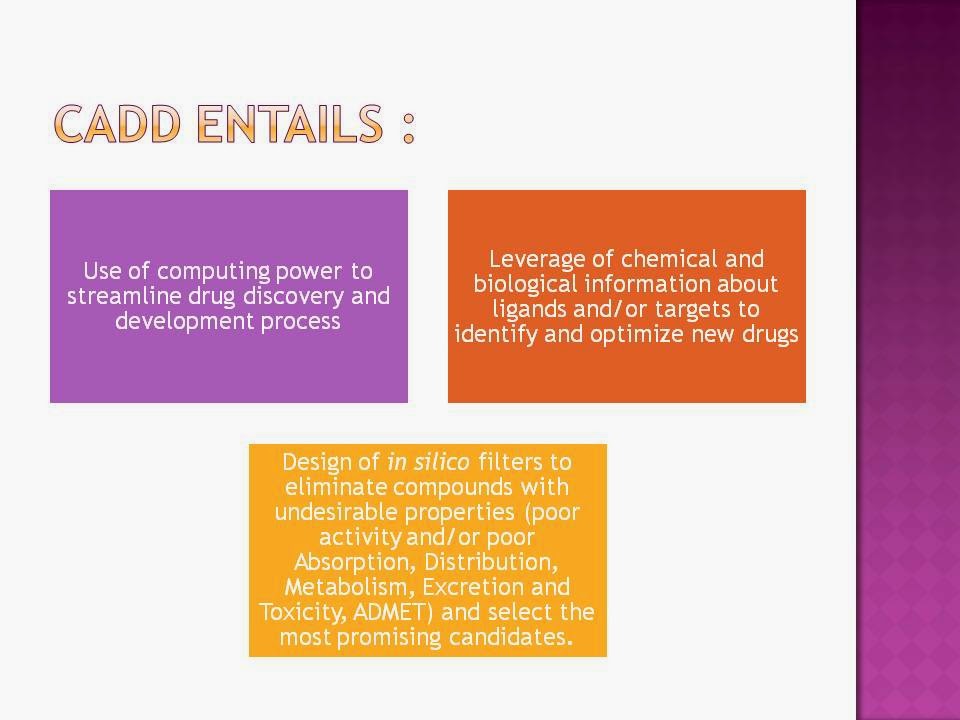 CADD ENTAILS :

Use of computing power to streamline drug discovery and development process

Leverage of chemical and biological information about ligands and/or targets to identify and optimize new drugs

Design of in silico filters to eliminate compounds with undesirable properties (poor activity and/or poor Absorption, Distribution, Metabolism, Excretion and Toxicity, ADMET) and select the most promising candidates.